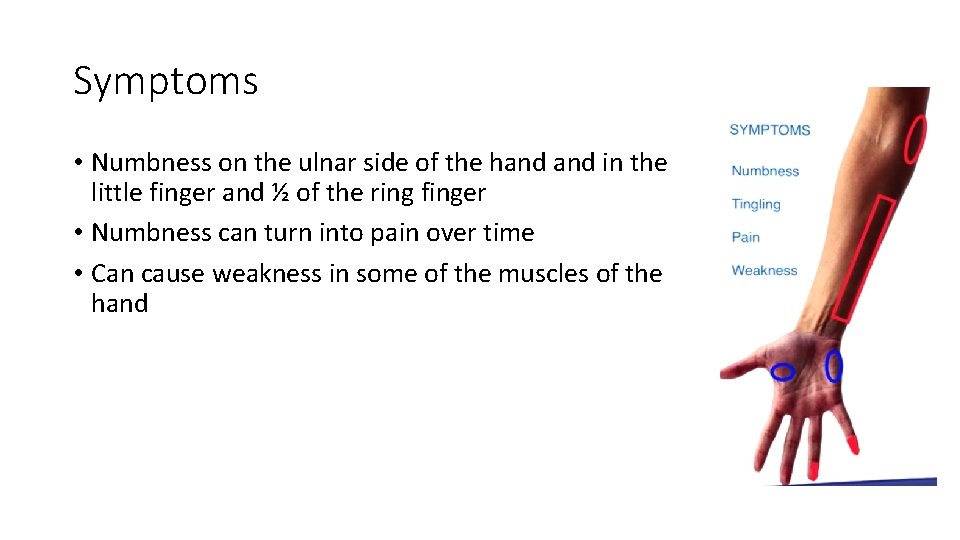 Symptoms

• Numbness on the ulnar side of the hand and in the little finger and ½ of the ring finger

• Numbness can turn into pain over time

• Can cause weakness in some of the muscles of the hand

SYMPTOMS

Numbness

Tingling

Pain

Weakness